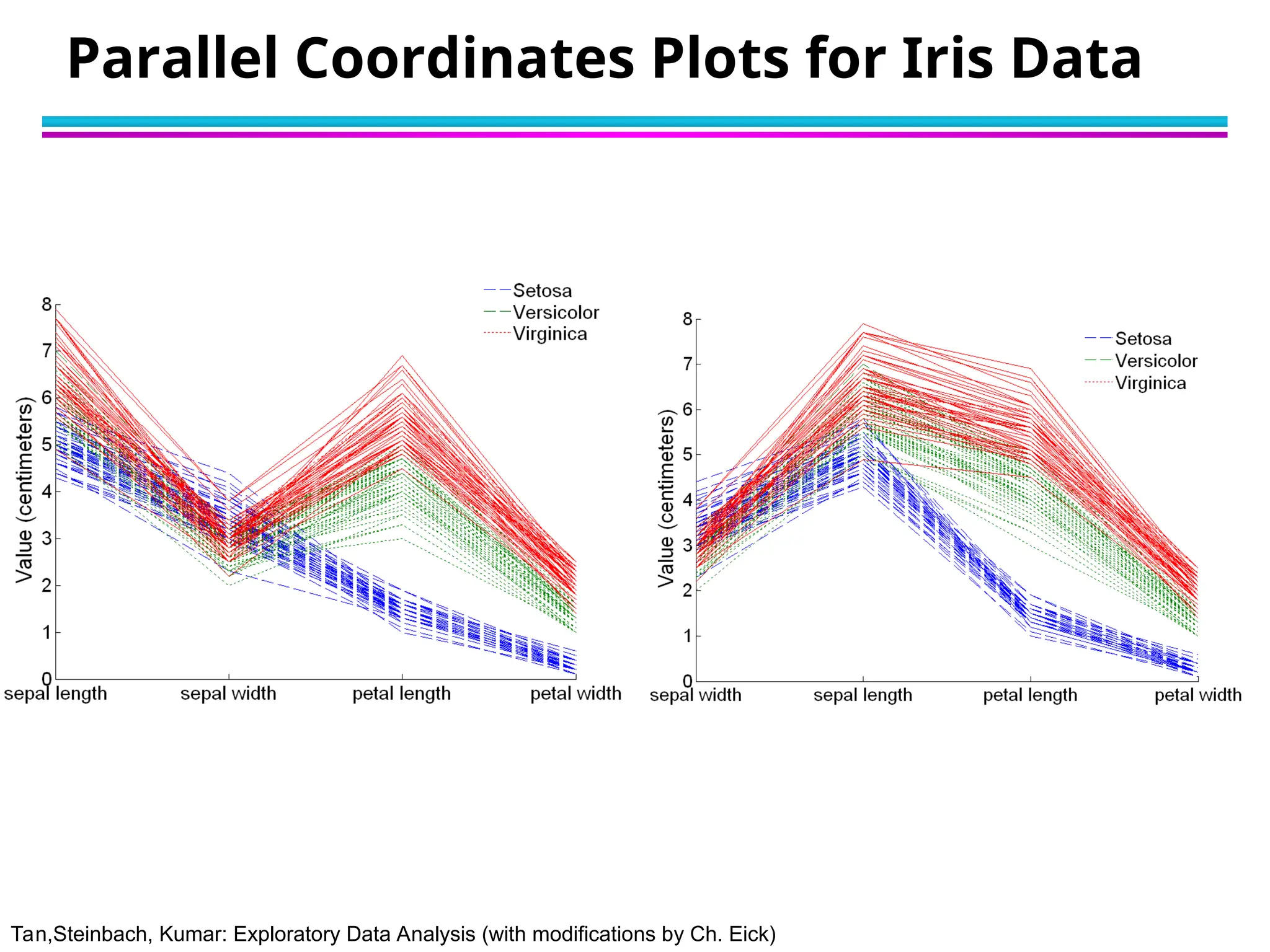 Parallel Coordinates Plots for Iris Data

Setosa
Versicolor
Virginica

Value (centimeters)

8
7
6
5
4
3
2
1
0

sepal length
sepal width
petal length
petal width

Setosa
Versicolor
Virginica

Value (centimeters)

8
7
6
5
4
3
2
1
0

sepal width
sepal length
petal length
petal width

Tan,Steinbach, Kumar: Exploratory Data Analysis (with modifications by Ch. Eick)